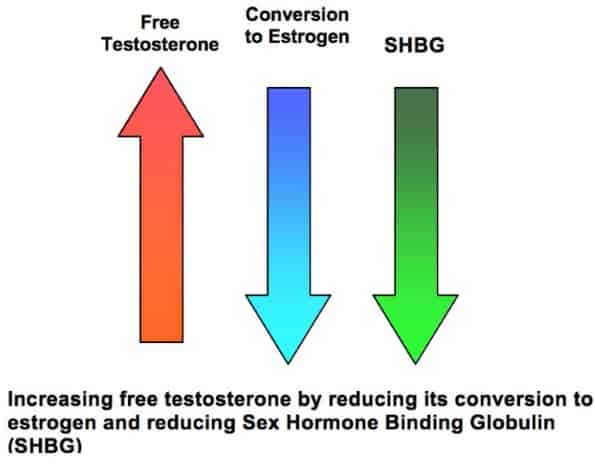 Free Testosterone

Conversion to Estrogen

SHBG

Increasing free testosterone by reducing its conversion to estrogen and reducing Sex Hormone Binding Globulin (SHBG)